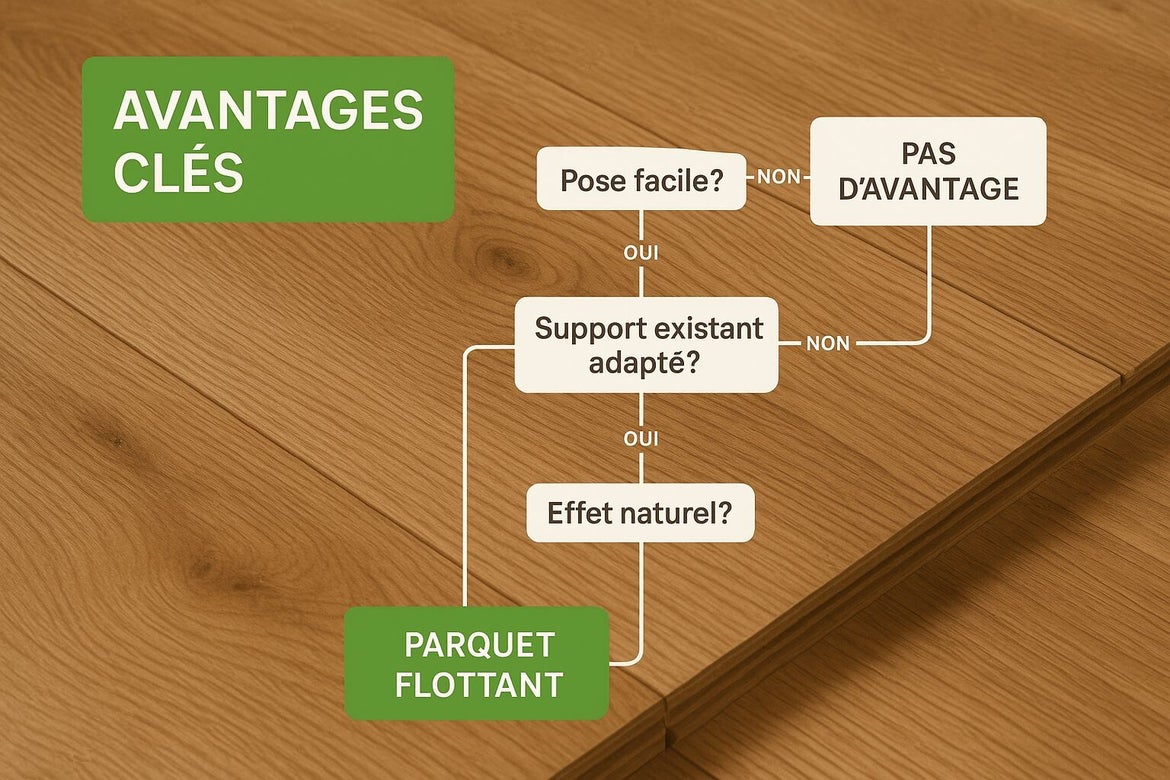 AVANTAGES CLÉS

Pose facile?

NON

PAS D'AVANTAGE

OUI

Support existant adapté?

NON

OUI

Effet naturel?

PARQUET FLOTTANT